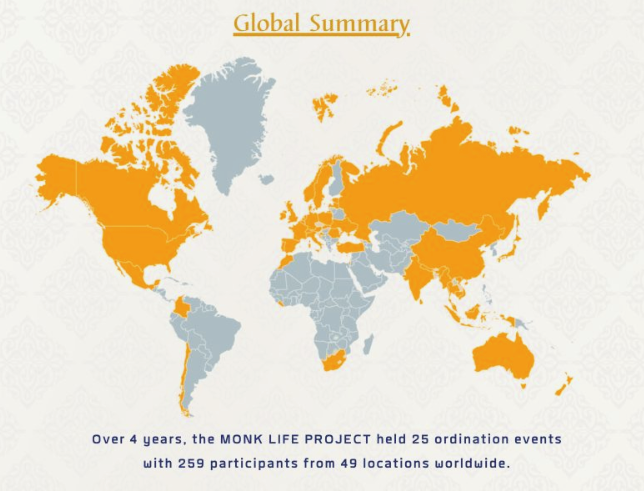 Global Summary

Over 4 years, the MONK LIFE PROJECT held 25 ordination events with 259 participants from 49 locations worldwide.